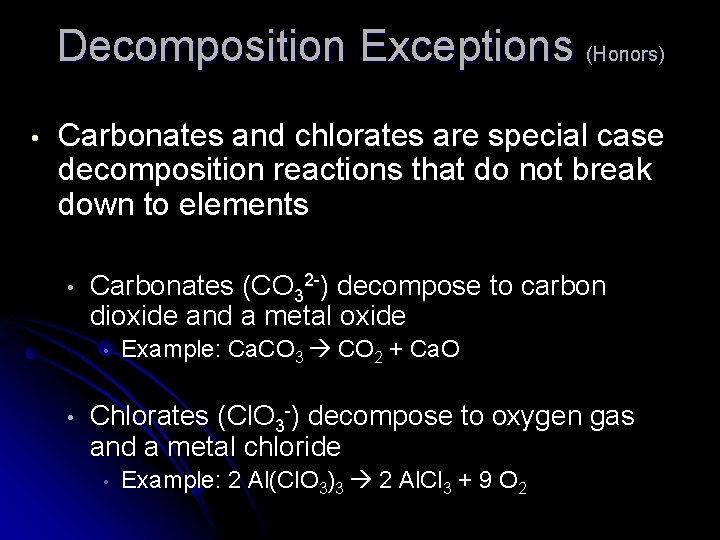 Decomposition Exceptions (Honors)

• Carbonates and chlorates are special case decomposition reactions that do not break down to elements

• Carbonates ($CO_3^{2-}$) decompose to carbon dioxide and a metal oxide
• Example: $CaCO_3 \rightarrow CO_2 + CaO$

• Chlorates ($ClO_3^-$) decompose to oxygen gas and a metal chloride
• Example: $2\ Al(ClO_3)_3 \rightarrow 2\ AlCl_3 + 9\ O_2$